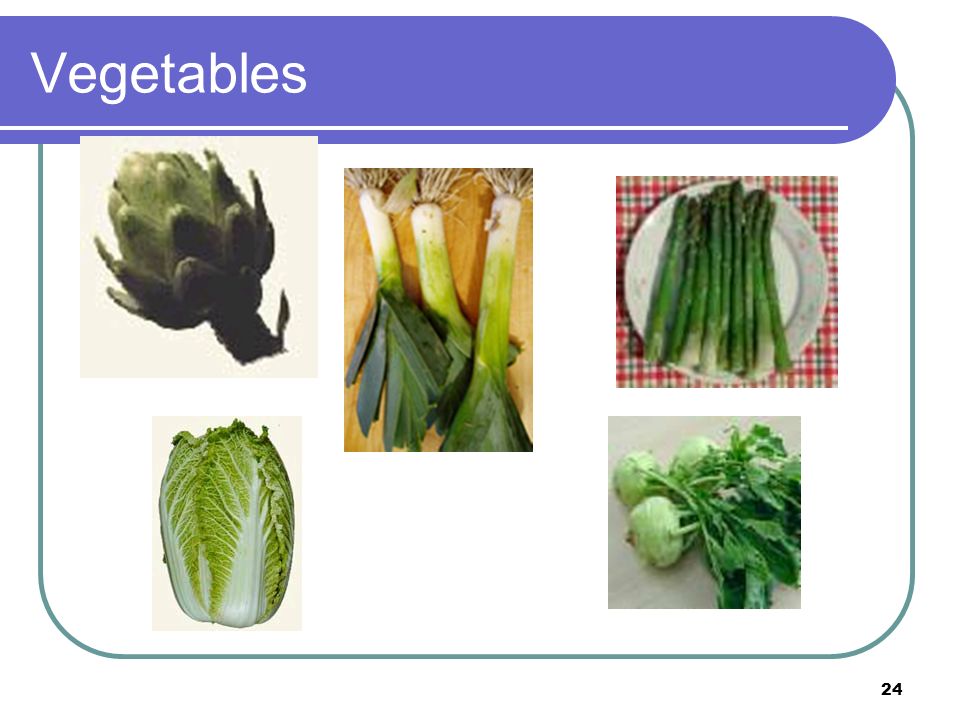 Vegetables

24